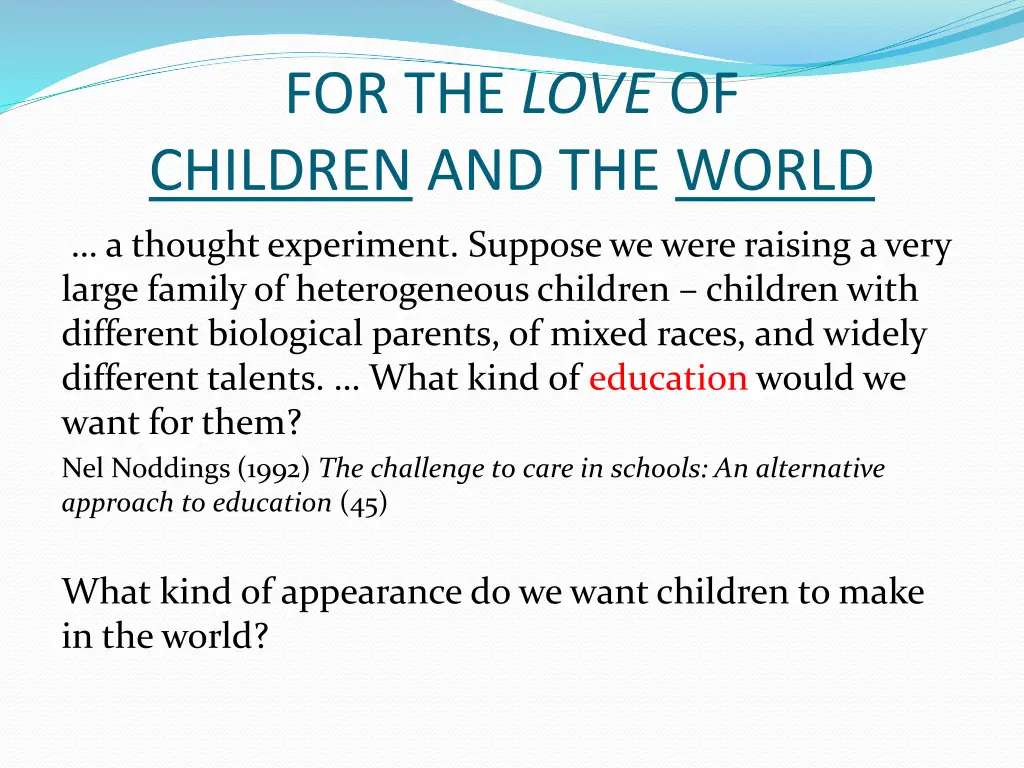 FOR THE LOVE OF CHILDREN AND THE WORLD

… a thought experiment. Suppose we were raising a very large family of heterogeneous children – children with different biological parents, of mixed races, and widely different talents. … What kind of education would we want for them?

Nel Noddings (1992) The challenge to care in schools: An alternative approach to education (45)

What kind of appearance do we want children to make in the world?